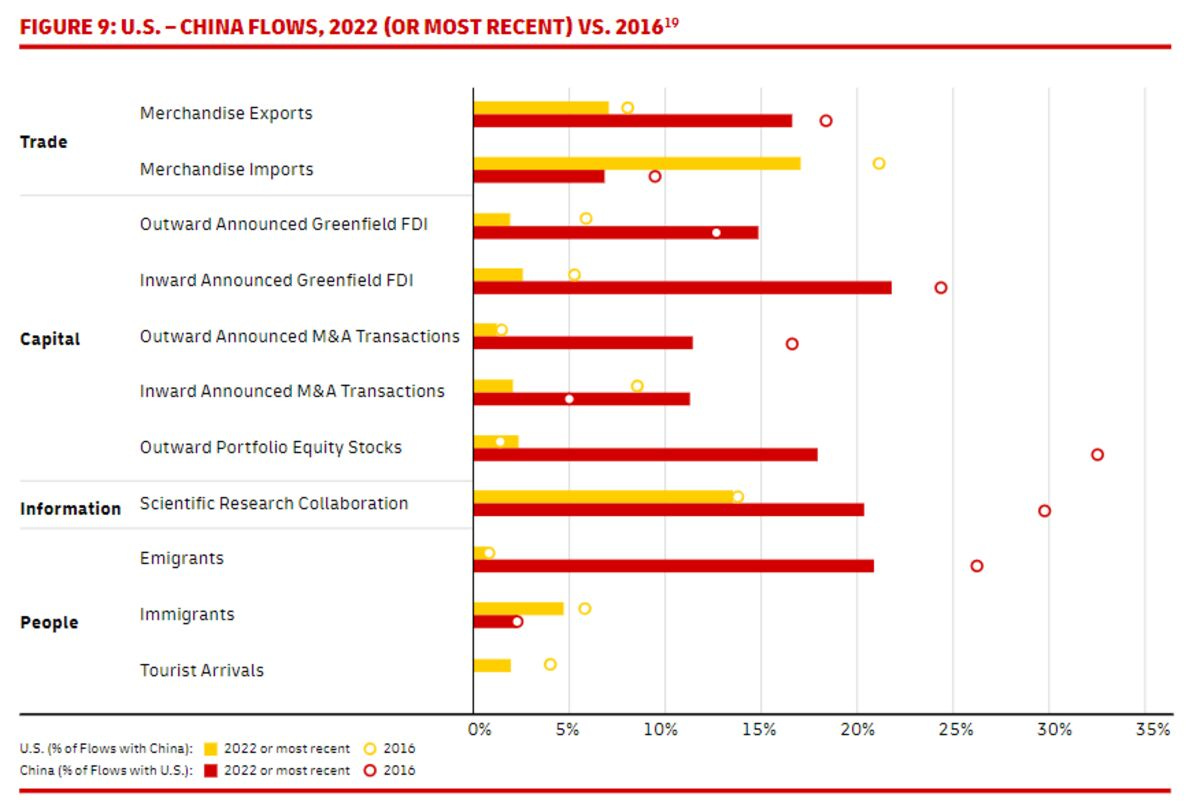 FIGURE 9: U.S. – CHINA FLOWS, 2022 (OR MOST RECENT) VS. 2016$^{19}$

Trade
Merchandise Exports
Merchandise Imports

Capital
Outward Announced Greenfield FDI
Inward Announced Greenfield FDI
Outward Announced M&A Transactions
Inward Announced M&A Transactions
Outward Portfolio Equity Stocks

Information
Scientific Research Collaboration

People
Emigrants
Immigrants
Tourist Arrivals

0% 5% 10% 15% 20% 25% 30% 35%

U.S. (% of Flows with China): 2022 or most recent 2016
China (% of Flows with U.S.): 2022 or most recent 2016